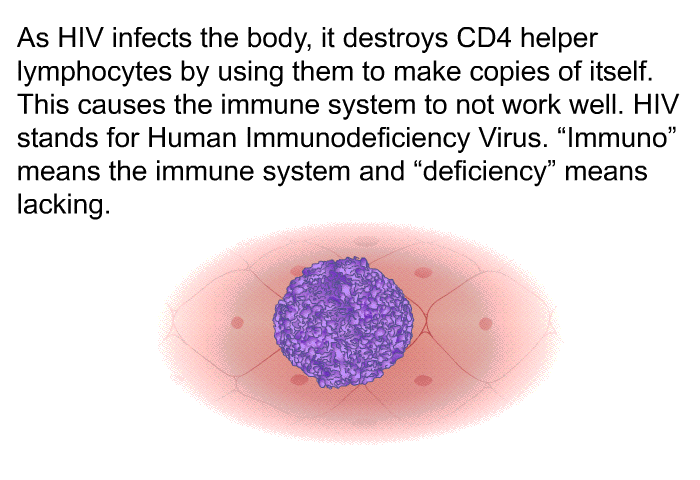 As HIV infects the body, it destroys CD4 helper lymphocytes by using them to make copies of itself. This causes the immune system to not work well. HIV stands for Human Immunodeficiency Virus. “Immuno” means the immune system and “deficiency” means lacking.